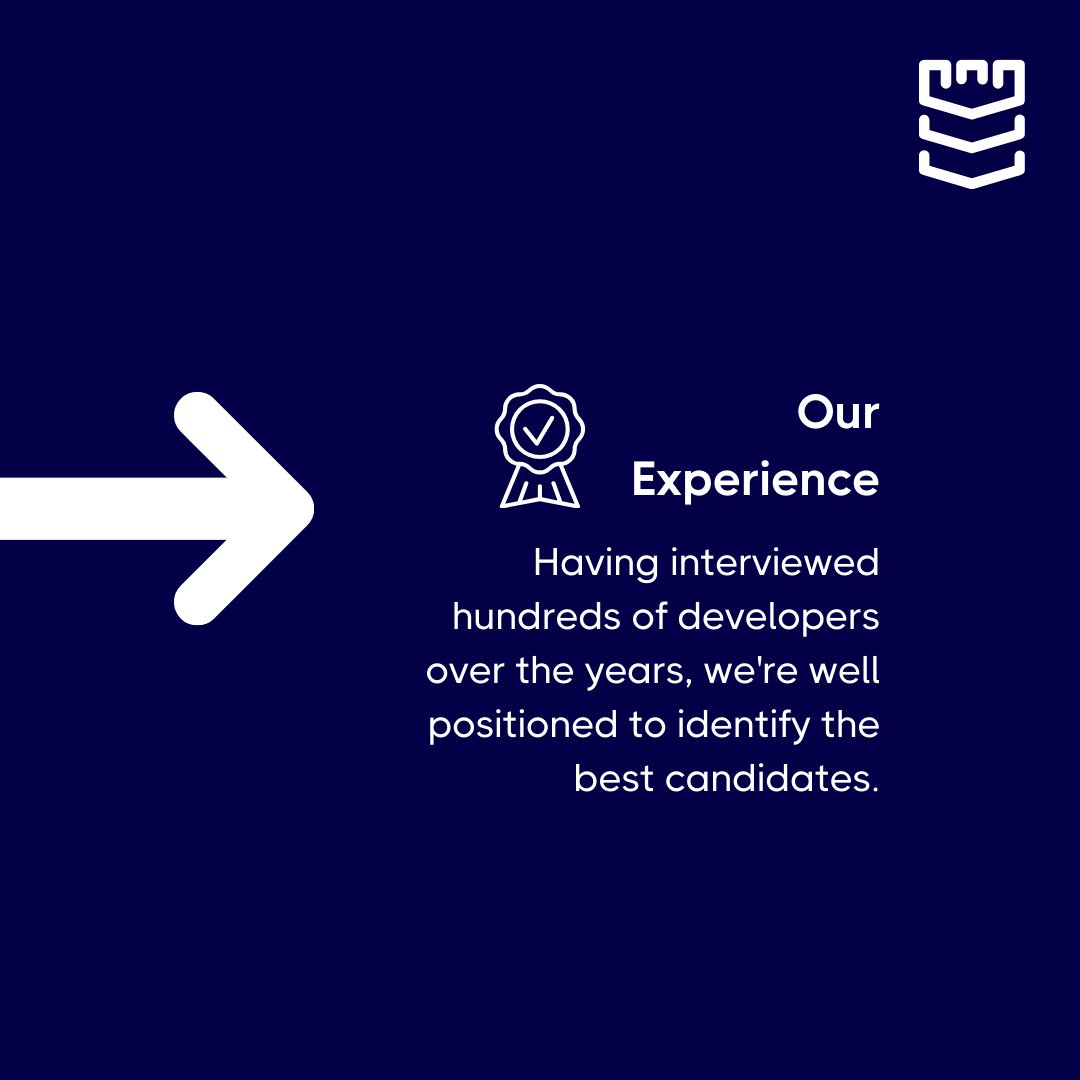 Our Experience

Having interviewed hundreds of developers over the years, we're well positioned to identify the best candidates.